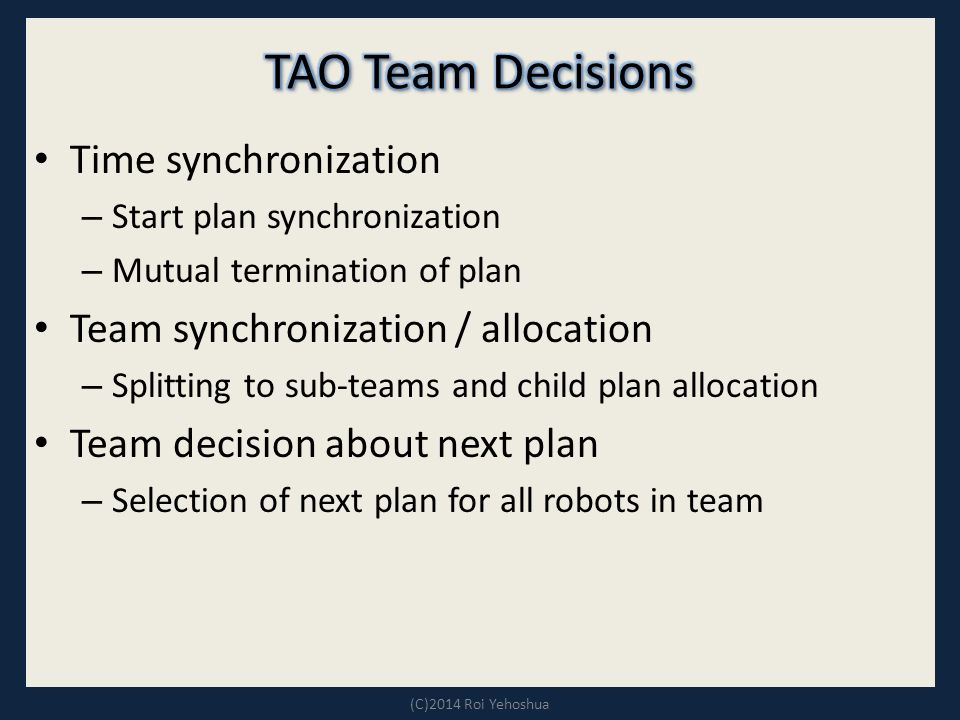 TAO Team Decisions

• Time synchronization
– Start plan synchronization
– Mutual termination of plan
• Team synchronization / allocation
– Splitting to sub-teams and child plan allocation
• Team decision about next plan
– Selection of next plan for all robots in team

(C)2014 Roi Yehoshua